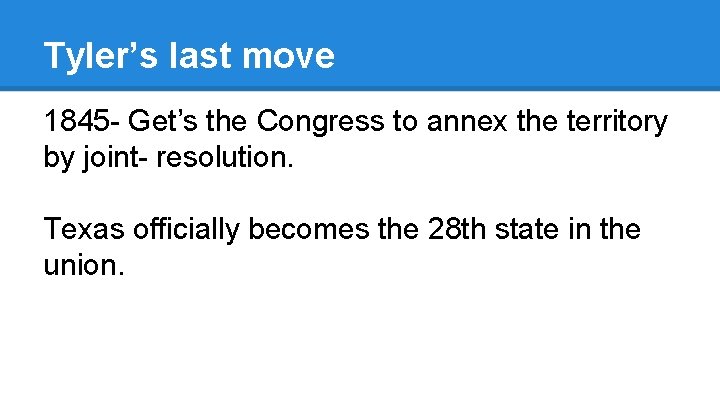 Tyler’s last move

1845- Get’s the Congress to annex the territory by joint- resolution.

Texas officially becomes the 28th state in the union.